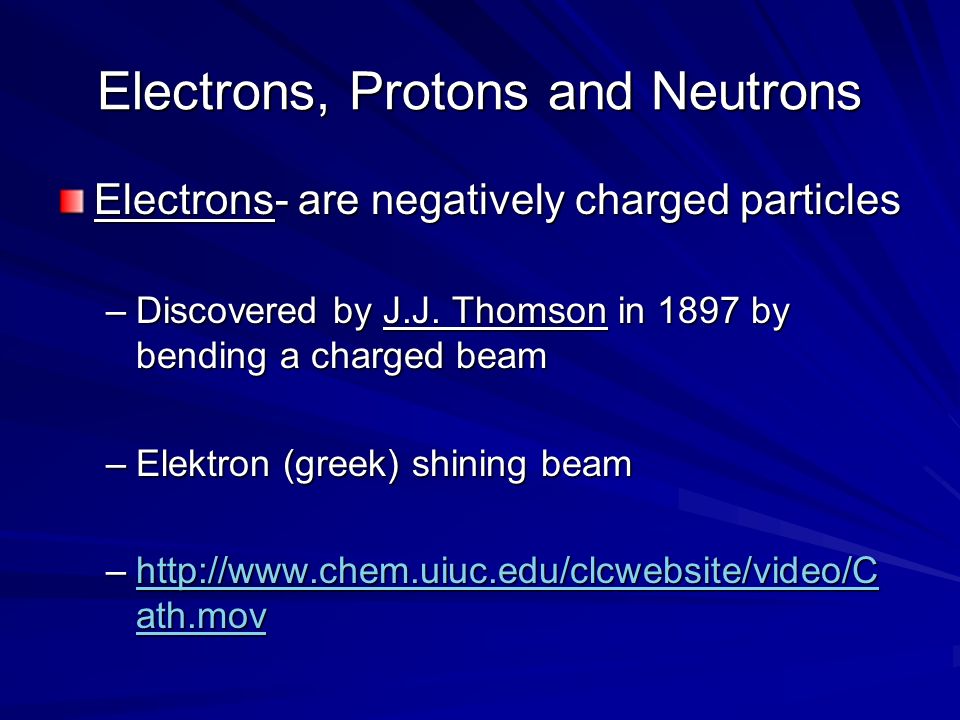 Electrons, Protons and Neutrons

Electrons- are negatively charged particles

– Discovered by J.J. Thomson in 1897 by bending a charged beam

– Elektron (greek) shining beam

– http://www.chem.uiuc.edu/clcwebsite/video/Cath.mov